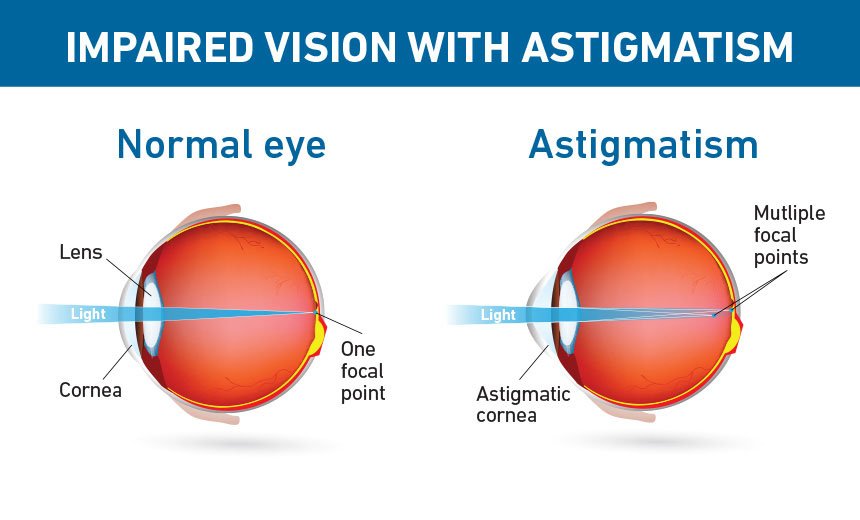 IMPAIRED VISION WITH ASTIGMATISM

Normal eye

Lens

Light

Cornea

One focal point

Astigmatism

Mutliple focal points

Light

Astigmatic cornea